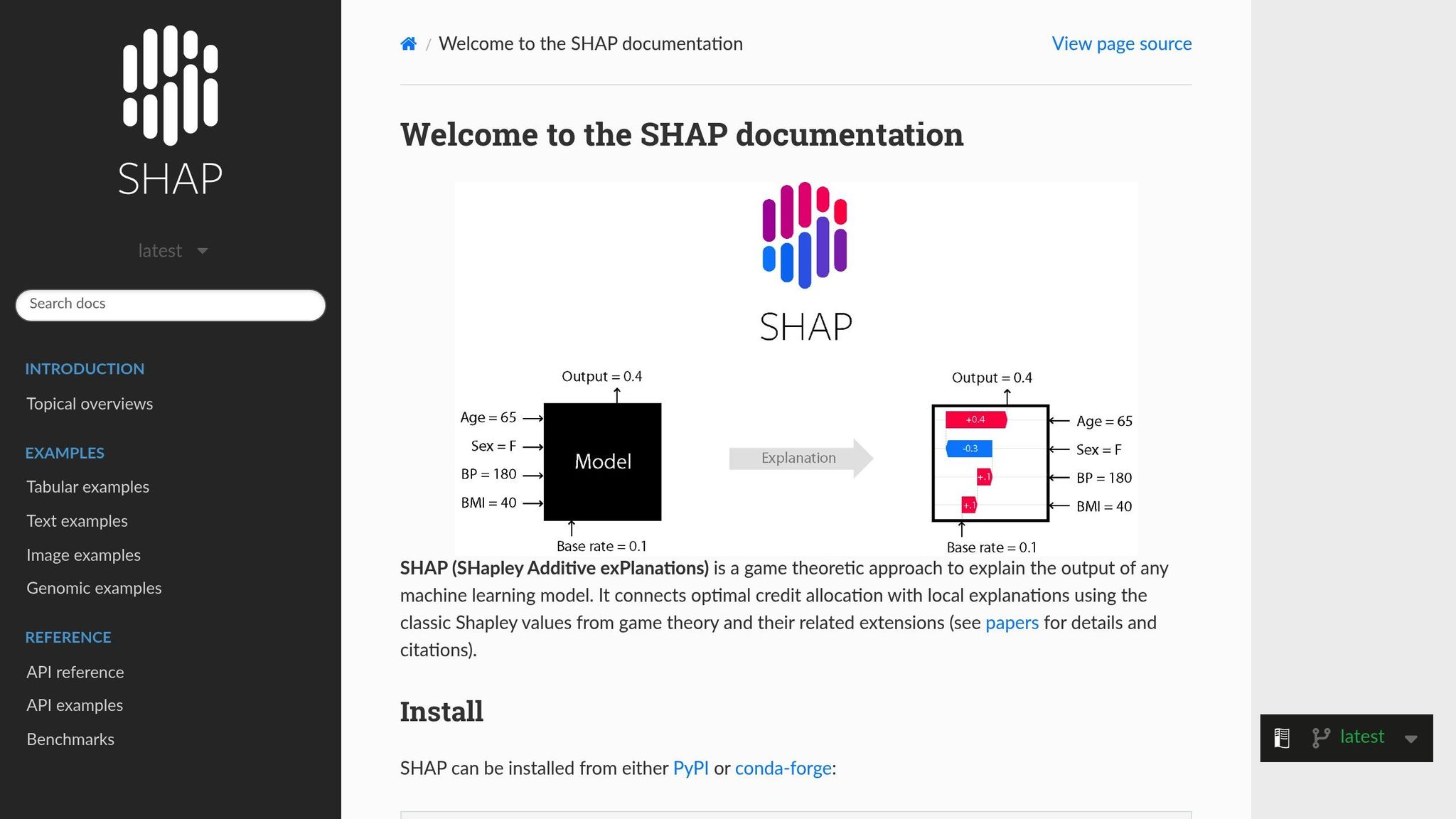 SHAP

latest

Search docs

INTRODUCTION

Topical overviews

EXAMPLES

Tabular examples

Text examples

Image examples

Genomic examples

REFERENCE

API reference

API examples

Benchmarks

/ Welcome to the SHAP documentation

View page source

Welcome to the SHAP documentation

SHAP

Output = 0.4

Age = 65

Sex = F

BP = 180

BMI = 40

Model

Base rate = 0.1

Explanation

Output = 0.4

+0.4

-0.3

+.1

+.1

Age = 65

Sex = F

BP = 180

BMI = 40

Base rate = 0.1

SHAP (SHapley Additive exPlanations) is a game theoretic approach to explain the output of any machine learning model. It connects optimal credit allocation with local explanations using the classic Shapley values from game theory and their related extensions (see papers for details and citations).

Install

SHAP can be installed from either PyPI or conda-forge:

latest